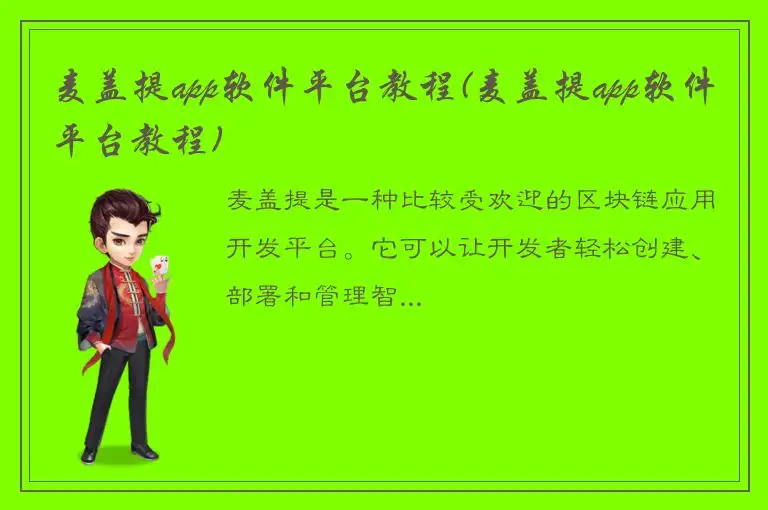 麦盖提app软件平台教程(麦盖提app软件平台教程)

麦盖提是一种比较受欢迎的区块链应用开发平台。它可以让开发者轻松创建、部署和管理智...